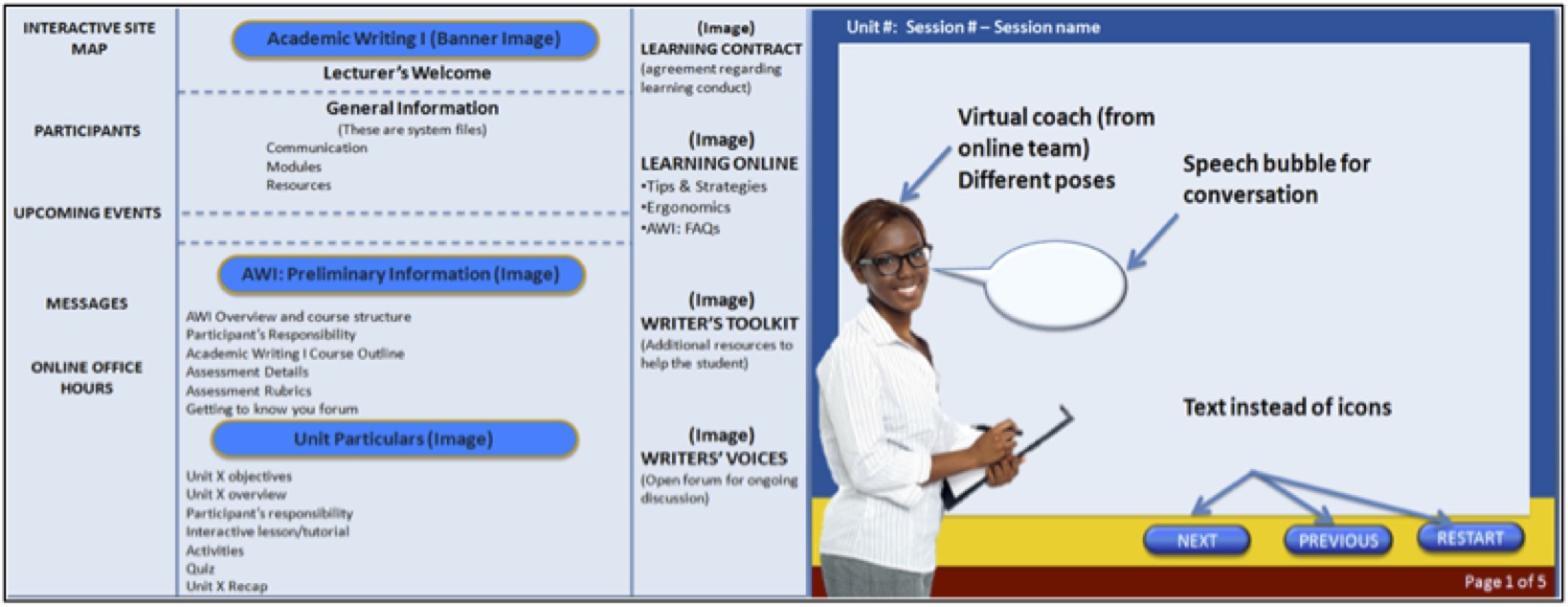 INTERACTIVE SITE MAP

PARTICIPANTS

UPCOMING EVENTS

MESSAGES

ONLINE OFFICE HOURS

Academic Writing I (Banner Image)

Lecturer's Welcome

General Information
(These are system files)
Communication
Modules
Resources

AWI: Preliminary Information (Image)

AWI Overview and course structure
Participant's Responsibility
Academic Writing I Course Outline
Assessment Details
Assessment Rubrics
Getting to know you forum

Unit Particulars (Image)

Unit X objectives
Unit X overview
Participant's responsibility
Interactive lesson/tutorial
Activities
Quiz
Unit X Recap

(Image)
LEARNING CONTRACT
(agreement regarding learning conduct)

(Image)
LEARNING ONLINE
•Tips & Strategies
•Ergonomics
•AWI: FAQs

(Image)
WRITER'S TOOLKIT
(Additional resources to help the student)

(Image)
WRITERS' VOICES
(Open forum for ongoing discussion)

Unit #: Session # – Session name

Virtual coach (from online team)
Different poses

Speech bubble for conversation

Text instead of icons

NEXT
PREVIOUS
RESTART

Page 1 of 5